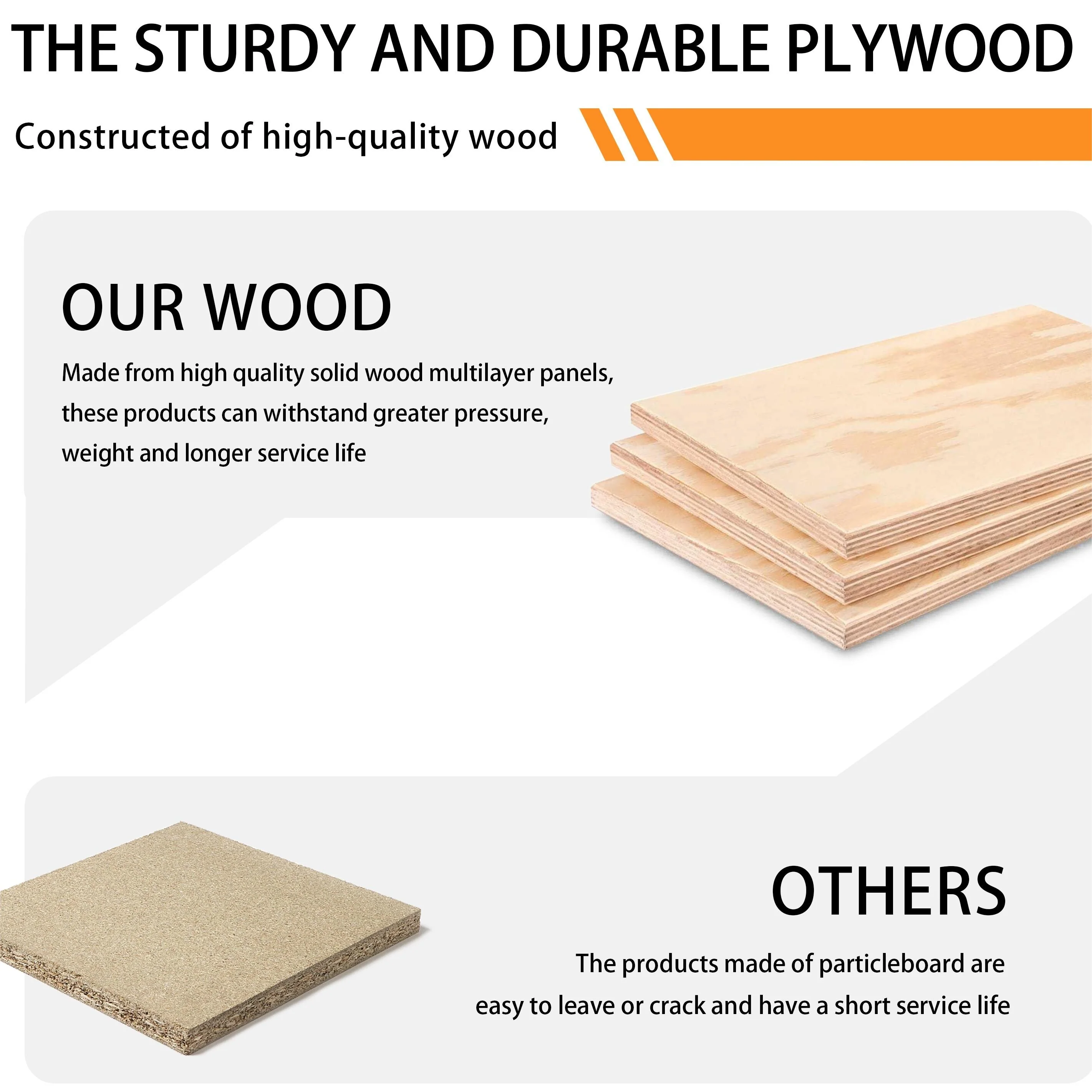 THE STURDY AND DURABLE PLYWOOD

Constructed of high-quality wood

OUR WOOD

Made from high quality solid wood multilayer panels, these products can withstand greater pressure, weight and longer service life

OTHERS

The products made of particleboard are easy to leave or crack and have a short service life